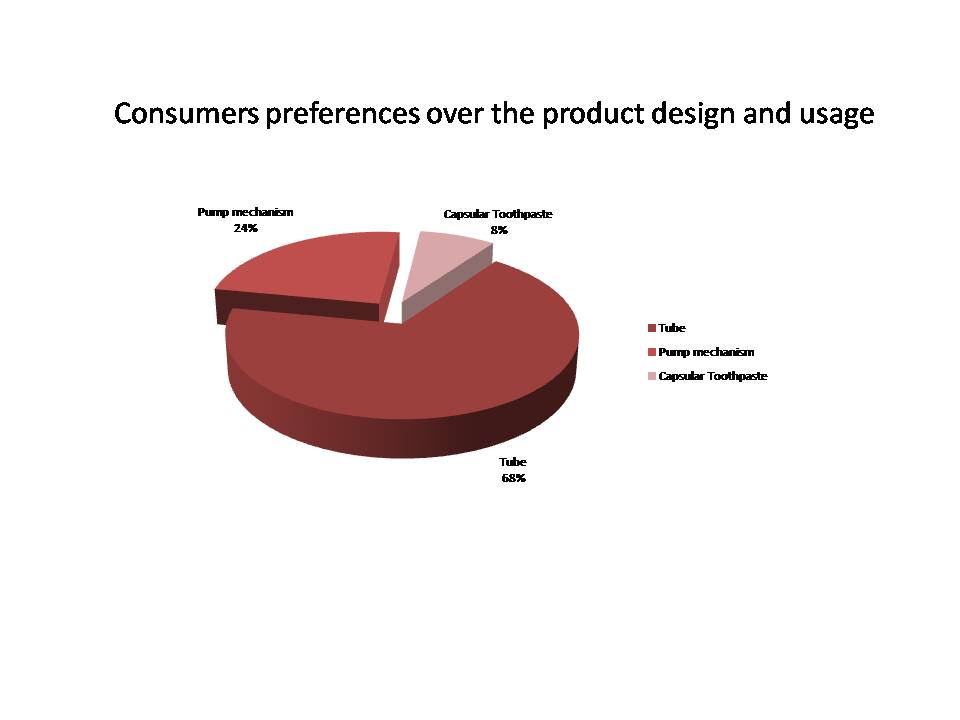 Consumers preferences over the product design and usage

Pump mechanism
24%

Capsular Toothpaste
8%

Tube
68%

Tube
Pump mechanism
Capsular Toothpaste